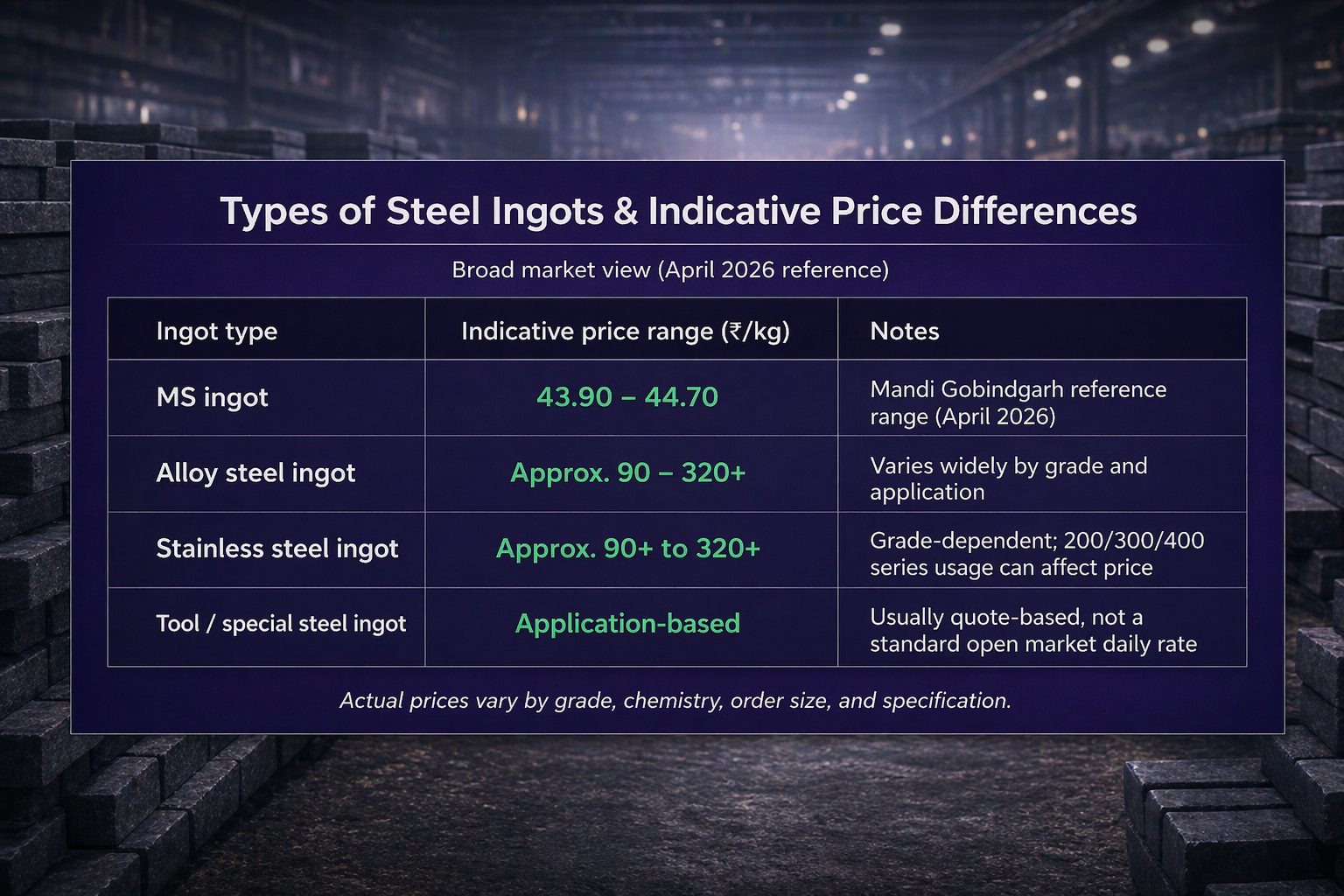 Types of Steel Ingots & Indicative Price Differences

Broad market view (April 2026 reference)

| Ingot type | Indicative price range (₹/kg) | Notes |
|---|---|---|
| MS ingot | 43.90 – 44.70 | Mandi Gobindgarh reference range (April 2026) |
| Alloy steel ingot | Approx. 90 – 320+ | Varies widely by grade and application |
| Stainless steel ingot | Approx. 90+ to 320+ | Grade-dependent; 200/300/400 series usage can affect price |
| Tool / special steel ingot | Application-based | Usually quote-based, not a standard open market daily rate |

Actual prices vary by grade, chemistry, order size, and specification.